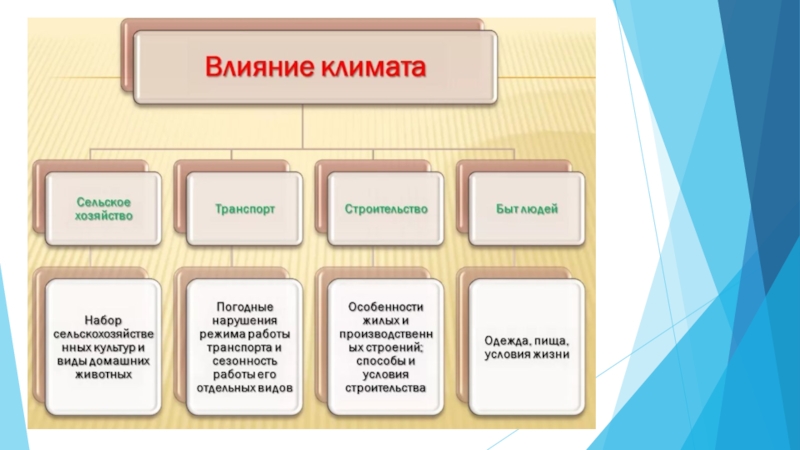 Влияние климата

Сельское хозяйство

Транспорт

Строительство

Быт людей

Набор сельскохозяйственных культур и виды домашних животных

Погодные нарушения режима работы транспорта и сезонность работы его отдельных видов

Особенности жилых и производственных строений; способы и условия строительства

Одежда, пища, условия жизни